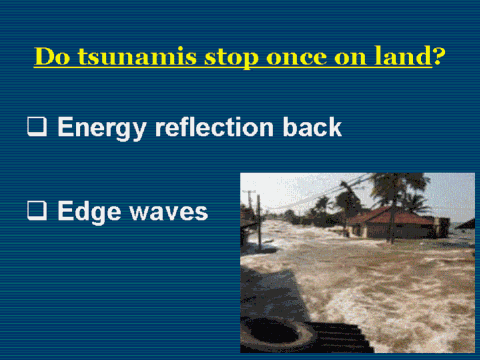 Do tsunamis stop once on land?

❑ Energy reflection back

❑ Edge waves